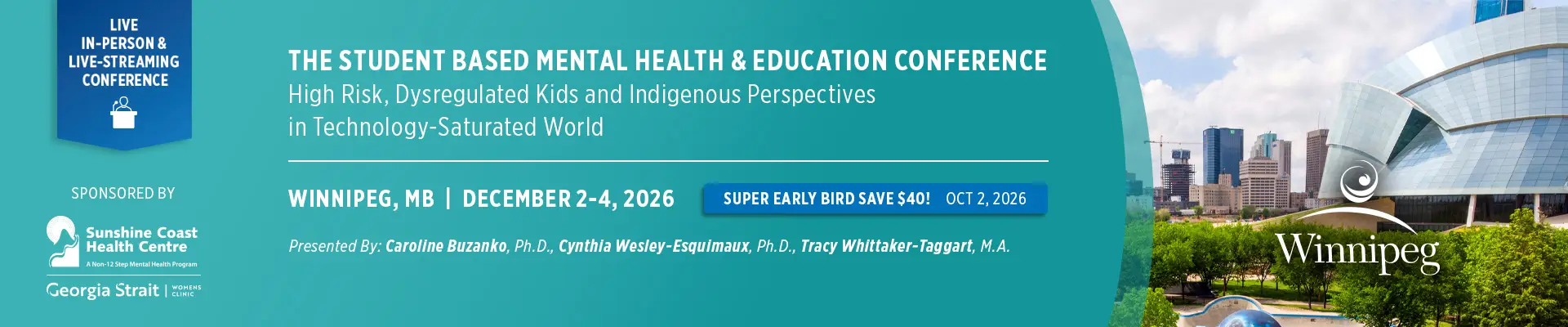 LIVE
IN-PERSON &
LIVE-STREAMING
CONFERENCE

SPONSORED BY

Sunshine Coast Health Centre
A Non-12 Step Mental Health Program

Georgia Strait | WOMENS CLINIC

THE STUDENT BASED MENTAL HEALTH & EDUCATION CONFERENCE
High Risk, Dysregulated Kids and Indigenous Perspectives in Technology-Saturated World

WINNIPEG, MB | DECEMBER 2-4, 2026

SUPER EARLY BIRD SAVE $40! OCT 2, 2026

Presented By: Caroline Buzanko, Ph.D., Cynthia Wesley-Esquimaux, Ph.D., Tracy Whittaker-Taggart, M.A.

Winnipeg